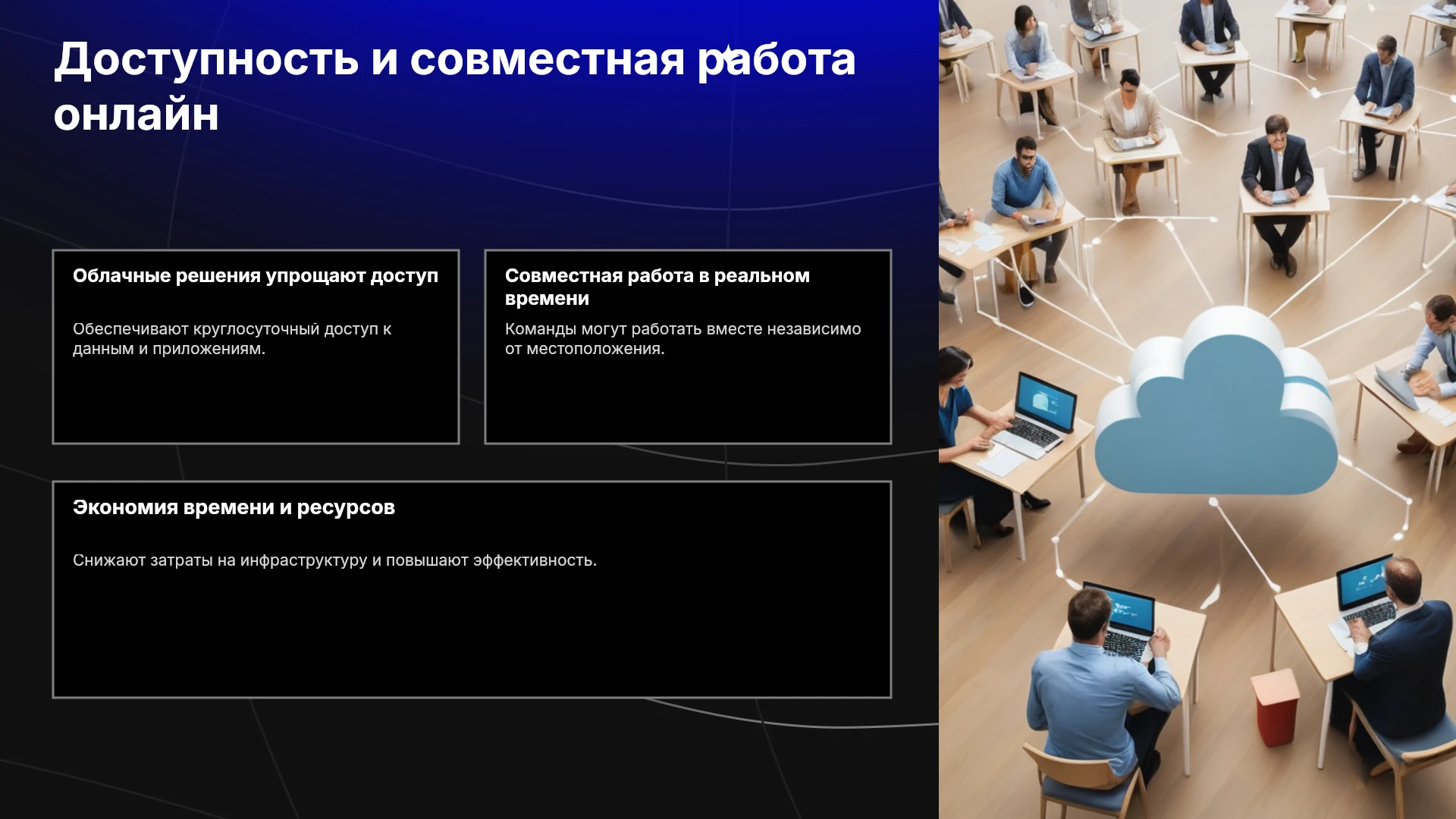 Доступность и совместная работа онлайн

Облачные решения упрощают доступ

Обеспечивают круглосуточный доступ к данным и приложениям.

Совместная работа в реальном времени

Команды могут работать вместе независимо от местоположения.

Экономия времени и ресурсов

Снижают затраты на инфраструктуру и повышают эффективность.